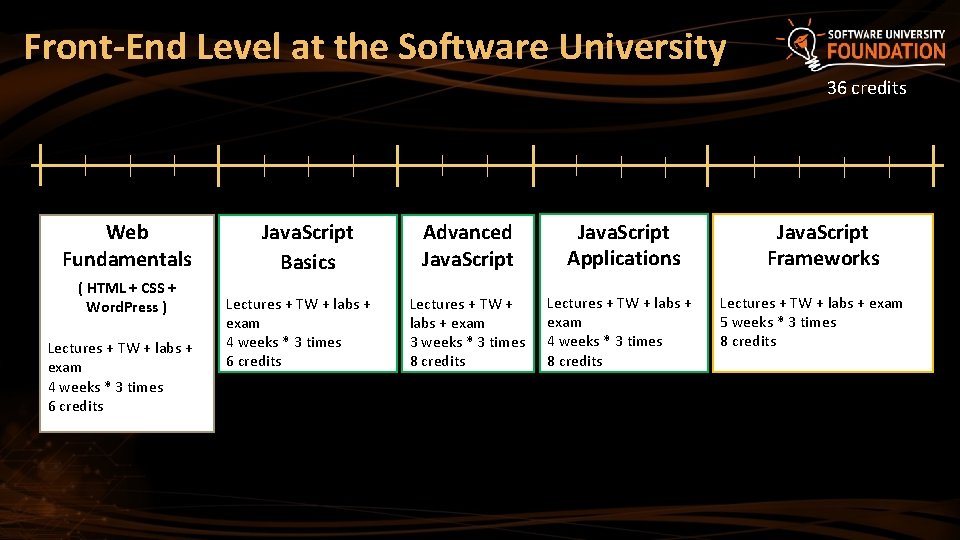 Front-End Level at the Software University

SOFTWARE UNIVERSITY FOUNDATION

36 credits

Web Fundamentals
( HTML + CSS + WordPress )
Lectures + TW + labs + exam
4 weeks * 3 times
6 credits

JavaScript Basics
Lectures + TW + labs + exam
4 weeks * 3 times
6 credits

Advanced JavaScript
Lectures + TW + labs + exam
3 weeks * 3 times
8 credits

JavaScript Applications
Lectures + TW + labs + exam
4 weeks * 3 times
8 credits

JavaScript Frameworks
Lectures + TW + labs + exam
5 weeks * 3 times
8 credits